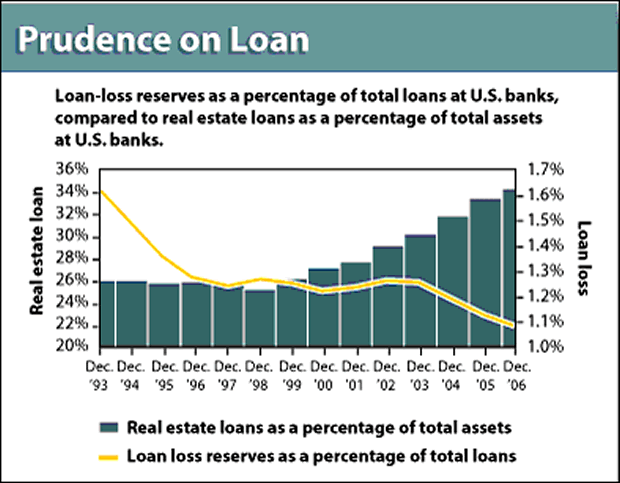 Prudence on Loan

Loan-loss reserves as a percentage of total loans at U.S. banks, compared to real estate loans as a percentage of total assets at U.S. banks.

Real estate loan

36%
34%
32%
30%
28%
26%
24%
22%
20%

1.7%
1.6%
1.5%
1.4%
1.3%
1.2%
1.1%
1.0%

Loan loss

Dec. '93 Dec. '94 Dec. '95 Dec. '96 Dec. '97 Dec. '98 Dec. '99 Dec. '00 Dec. '01 Dec. '02 Dec. '03 Dec. '04 Dec. '05 Dec. '06

Real estate loans as a percentage of total assets
Loan loss reserves as a percentage of total loans